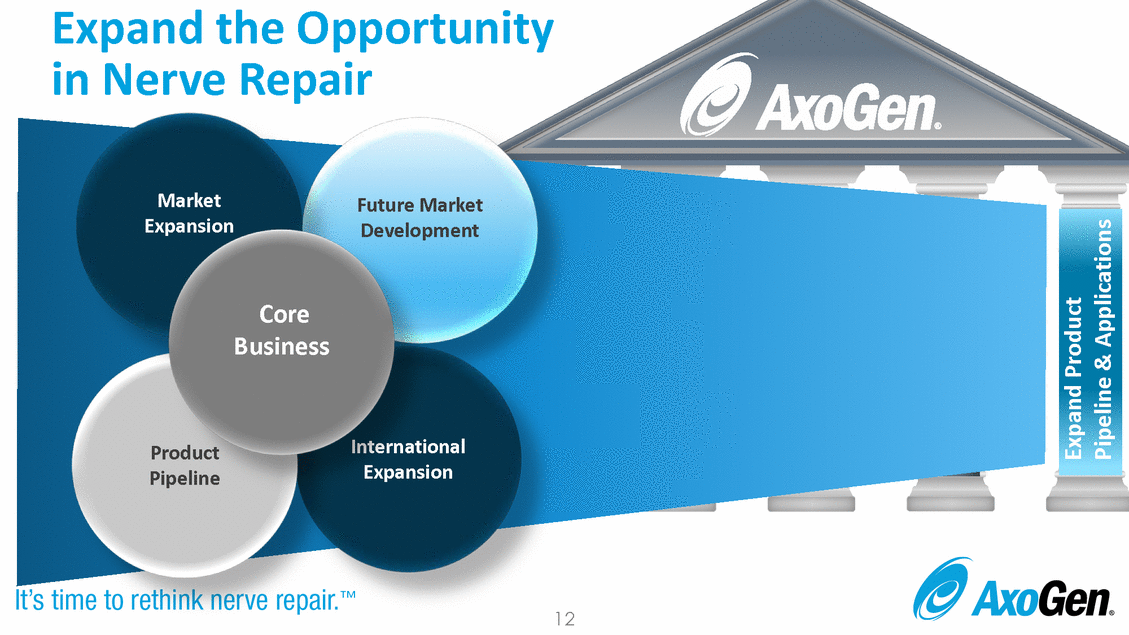 Expand the Opportunity in Nerve Repair

AxoGen®

Market Expansion

Future Market Development

Core Business

Product Pipeline

International Expansion

Expand Product Pipeline & Applications

It's time to rethink nerve repair.™

12

AxoGen®